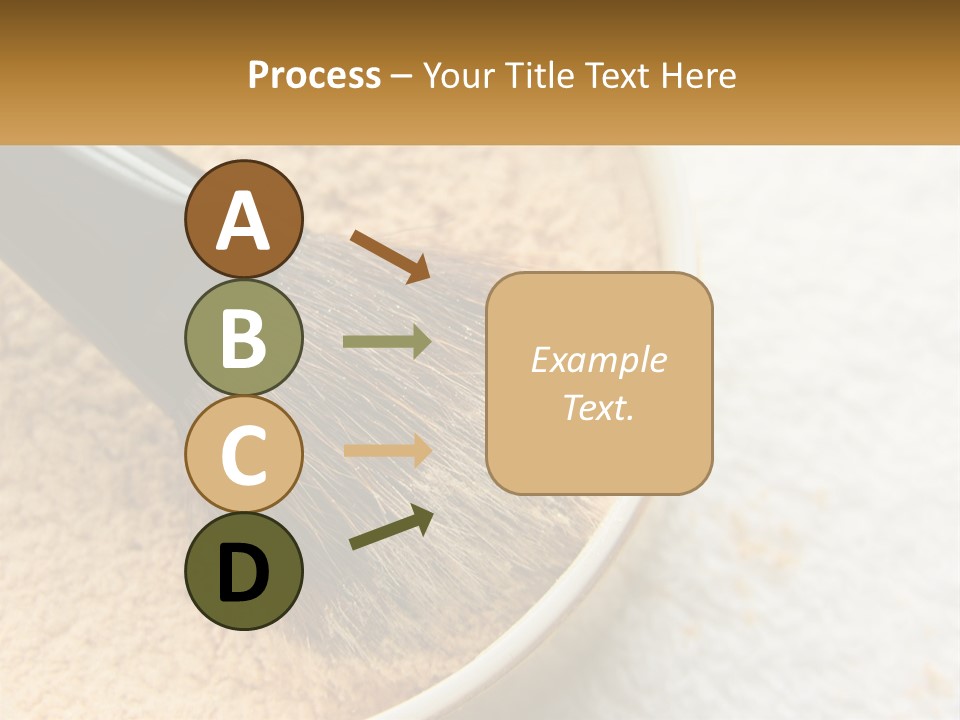 Process – Your Title Text Here

A

B

C

D

Example Text.